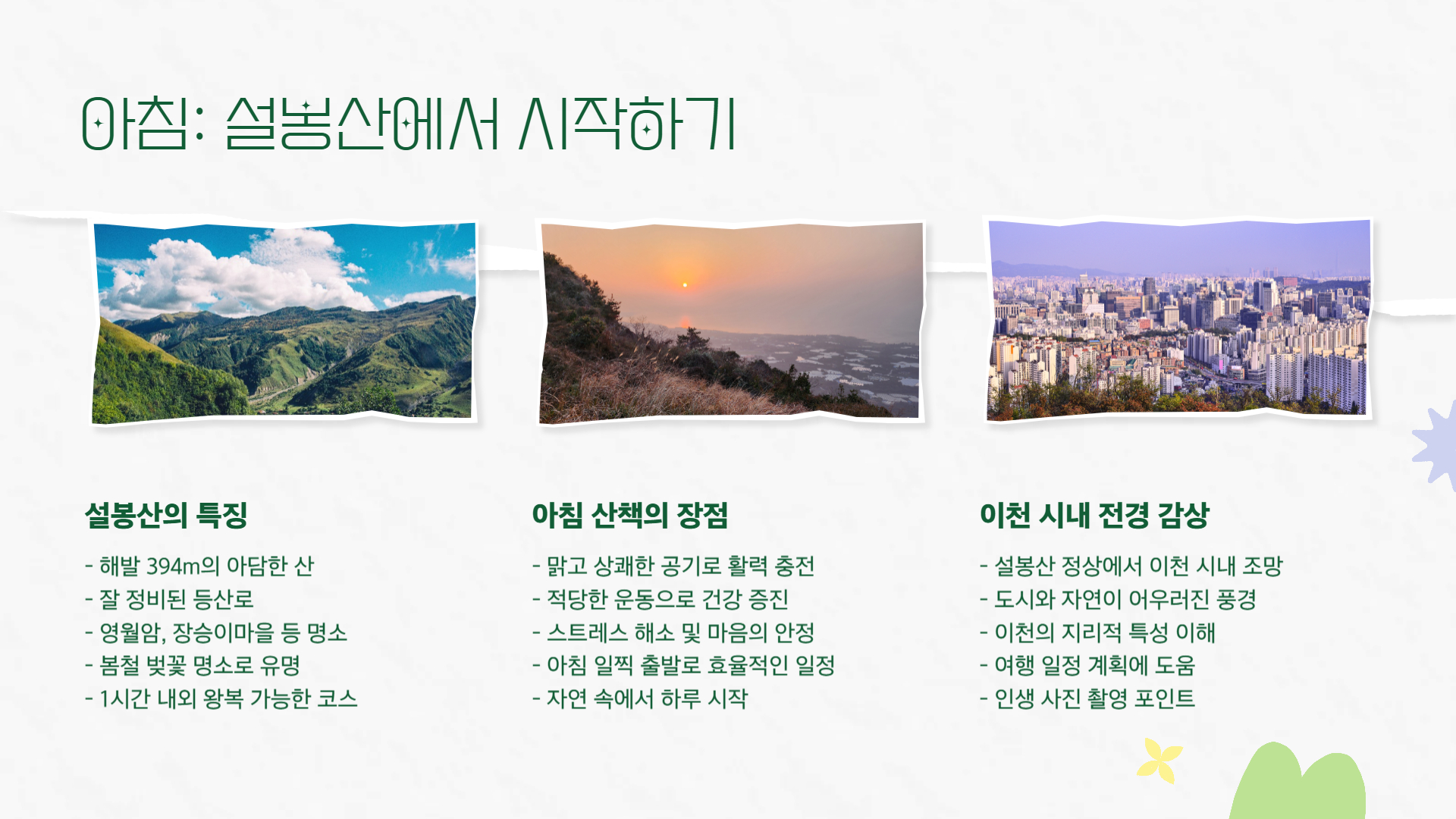 아침: 설봉산에서 시작하기

설봉산의 특징

- 해발 394m의 아담한 산
- 잘 정비된 등산로
- 영월암, 장승이마을 등 명소
- 봄철 벚꽃 명소로 유명
- 1시간 내외 왕복 가능한 코스

아침 산책의 장점

- 맑고 상쾌한 공기로 활력 충전
- 적당한 운동으로 건강 증진
- 스트레스 해소 및 마음의 안정
- 아침 일찍 출발로 효율적인 일정
- 자연 속에서 하루 시작

이천 시내 전경 감상

- 설봉산 정상에서 이천 시내 조망
- 도시와 자연이 어우러진 풍경
- 이천의 지리적 특성 이해
- 여행 일정 계획에 도움
- 인생 사진 촬영 포인트